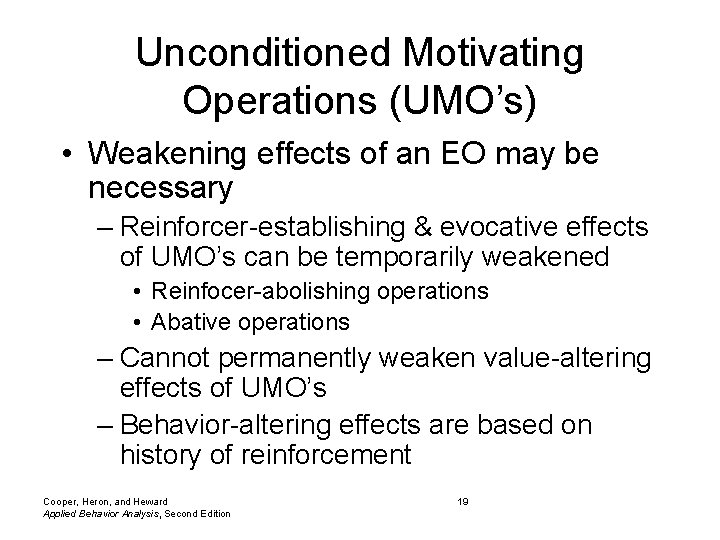 Unconditioned Motivating Operations (UMO’s)

• Weakening effects of an EO may be necessary

– Reinforcer-establishing & evocative effects of UMO’s can be temporarily weakened

• Reinfocer-abolishing operations

• Abative operations

– Cannot permanently weaken value-altering effects of UMO’s

– Behavior-altering effects are based on history of reinforcement

Cooper, Heron, and Heward
Applied Behavior Analysis, Second Edition

19